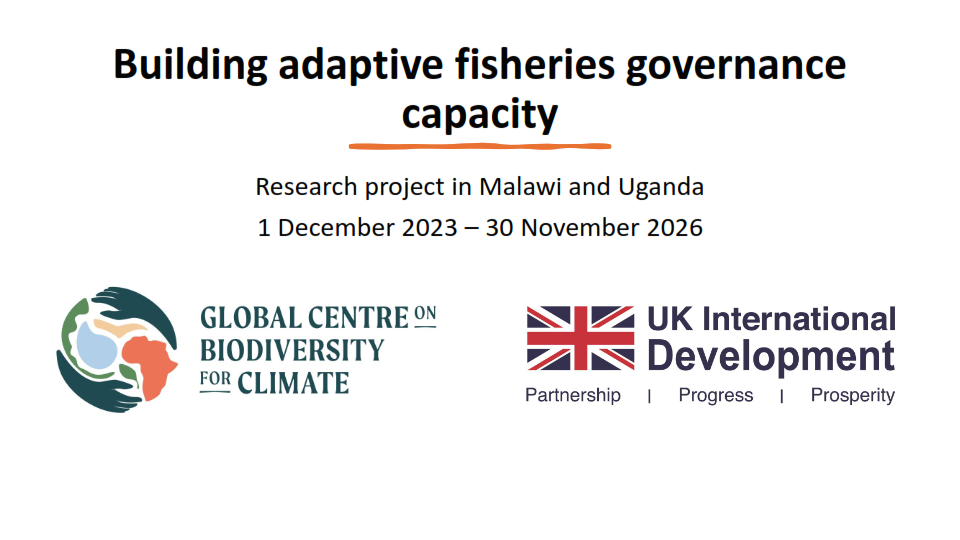 Building adaptive fisheries governance capacity

Research project in Malawi and Uganda

1 December 2023 – 30 November 2026

GLOBAL CENTRE ON BIODIVERSITY FOR CLIMATE

UK International Development

Partnership | Progress | Prosperity